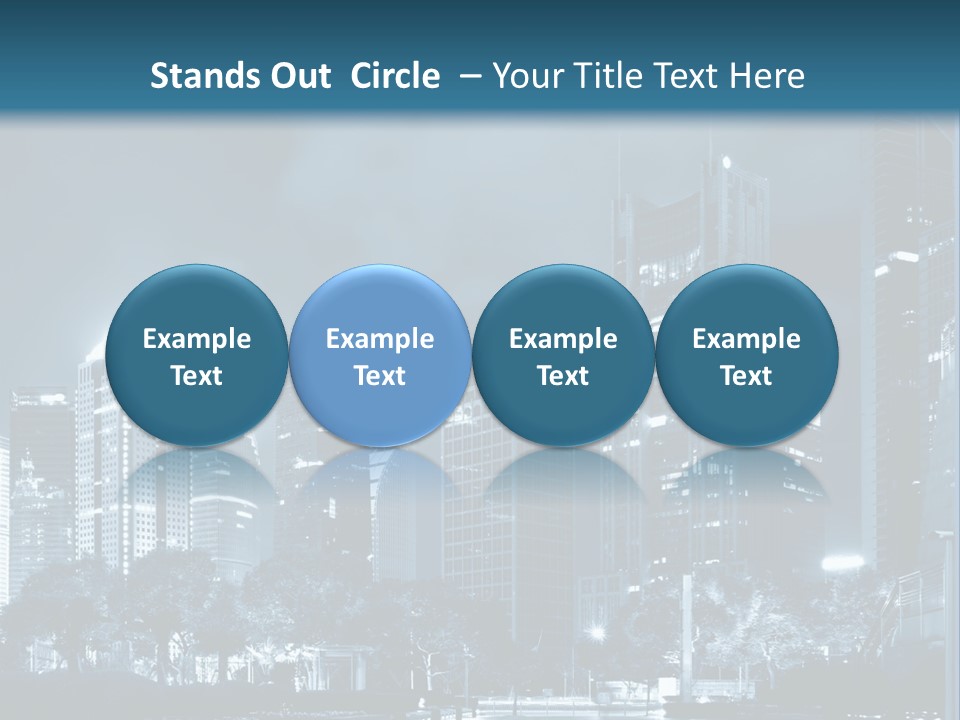 Stands Out Circle – Your Title Text Here

Example Text

Example Text

Example Text

Example Text